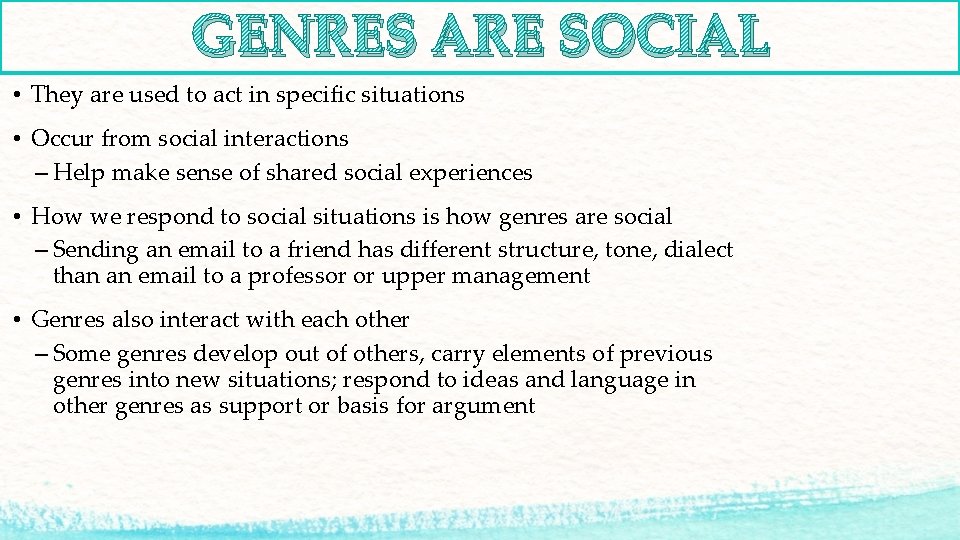 GENRES ARE SOCIAL

• They are used to act in specific situations

• Occur from social interactions
– Help make sense of shared social experiences

• How we respond to social situations is how genres are social
– Sending an email to a friend has different structure, tone, dialect than an email to a professor or upper management

• Genres also interact with each other
– Some genres develop out of others, carry elements of previous genres into new situations; respond to ideas and language in other genres as support or basis for argument